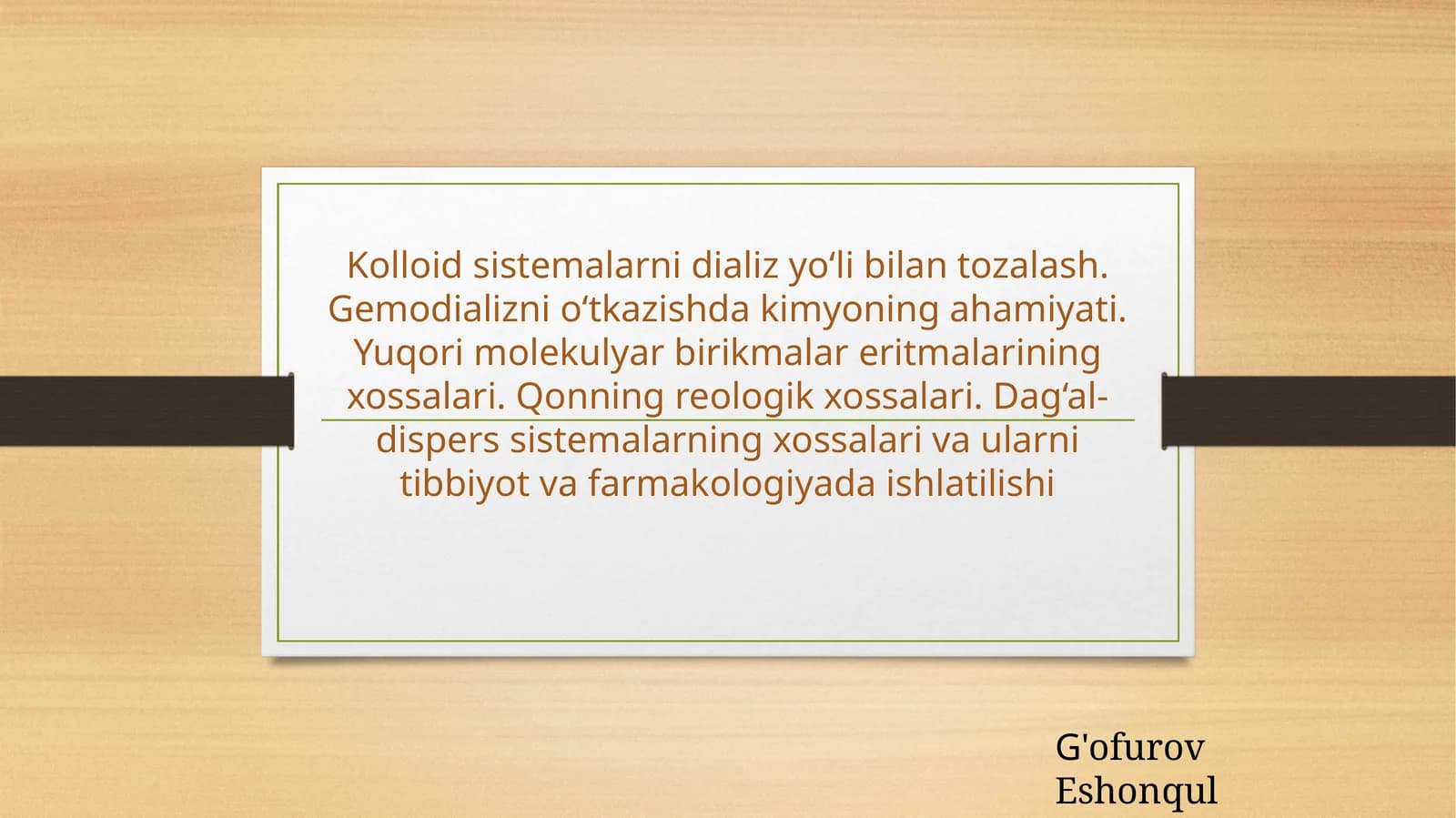 Kolloid sistemalarni dializ yo‘li bilan tozalash. Gemodializni o‘tkazishda kimyoning ahamiyati. Yuqori molekulyar birikmalar eritmalarining xossalari. Qonning reologik xossalari. Dag‘al-dispers sistemalarning xossalari va ularni tibbiyot va farmakologiyada ishlatilishi

G'ofurov Eshonqul